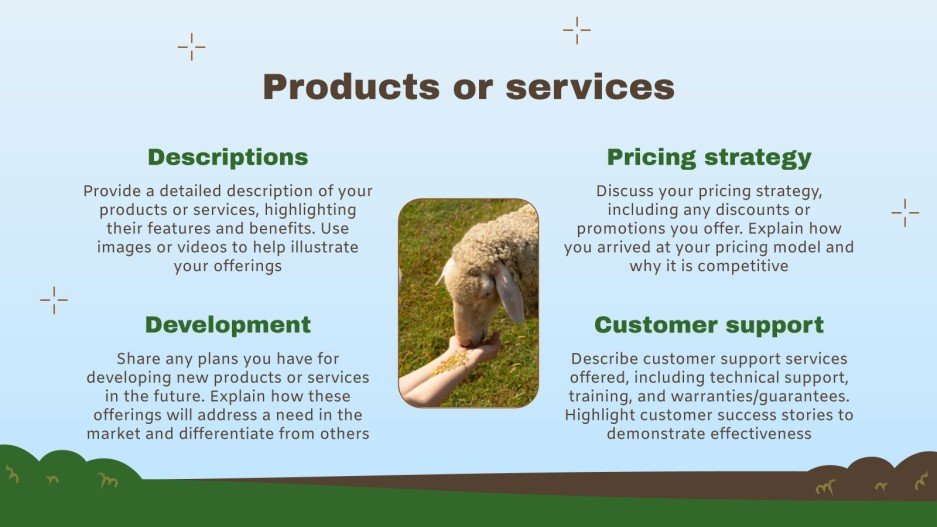 Products or services

Descriptions

Provide a detailed description of your products or services, highlighting their features and benefits. Use images or videos to help illustrate your offerings

Development

Share any plans you have for developing new products or services in the future. Explain how these offerings will address a need in the market and differentiate from others

Pricing strategy

Discuss your pricing strategy, including any discounts or promotions you offer. Explain how you arrived at your pricing model and why it is competitive

Customer support

Describe customer support services offered, including technical support, training, and warranties/guarantees. Highlight customer success stories to demonstrate effectiveness